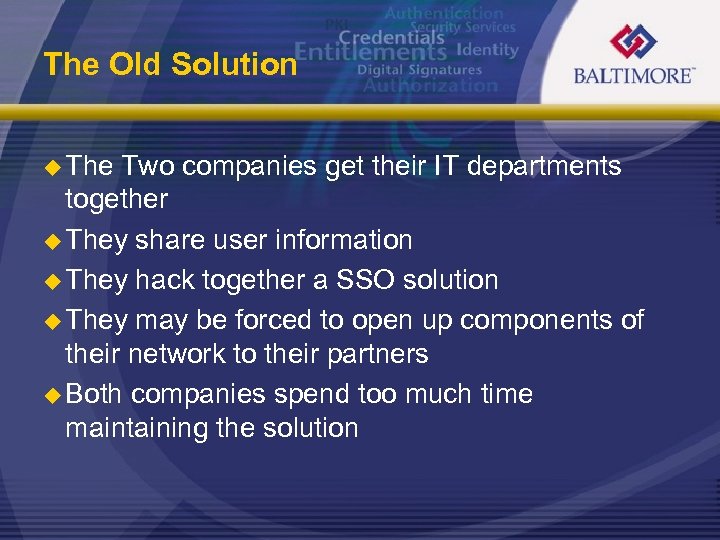 The Old Solution

Authentication
PKI
Security Services
Credentials
Entitlements
Identity
Digital Signatures
Authorization

BALTIMORE™

◆ The Two companies get their IT departments together
◆ They share user information
◆ They hack together a SSO solution
◆ They may be forced to open up components of their network to their partners
◆ Both companies spend too much time maintaining the solution